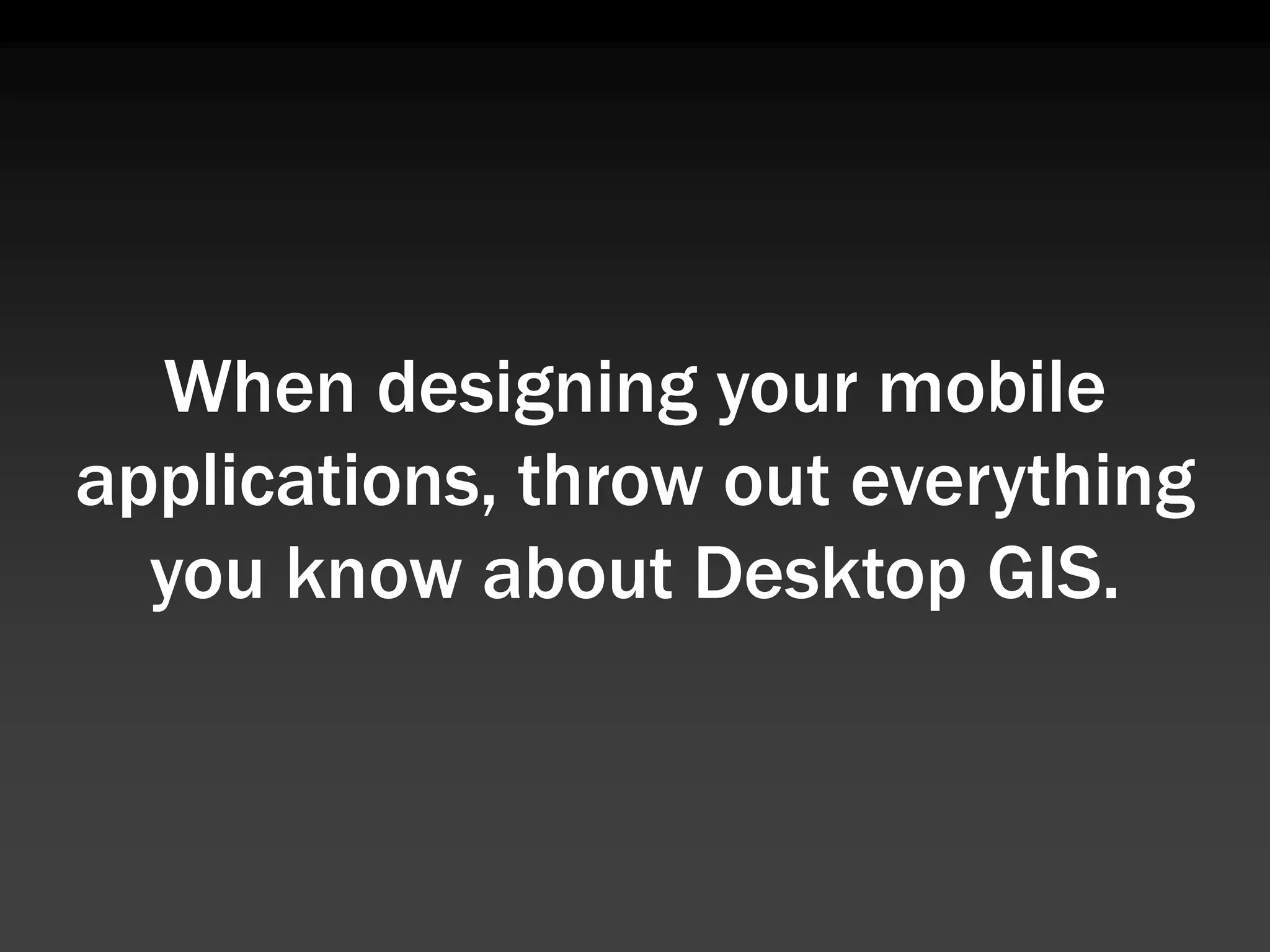 When designing your mobile applications, throw out everything you know about Desktop GIS.